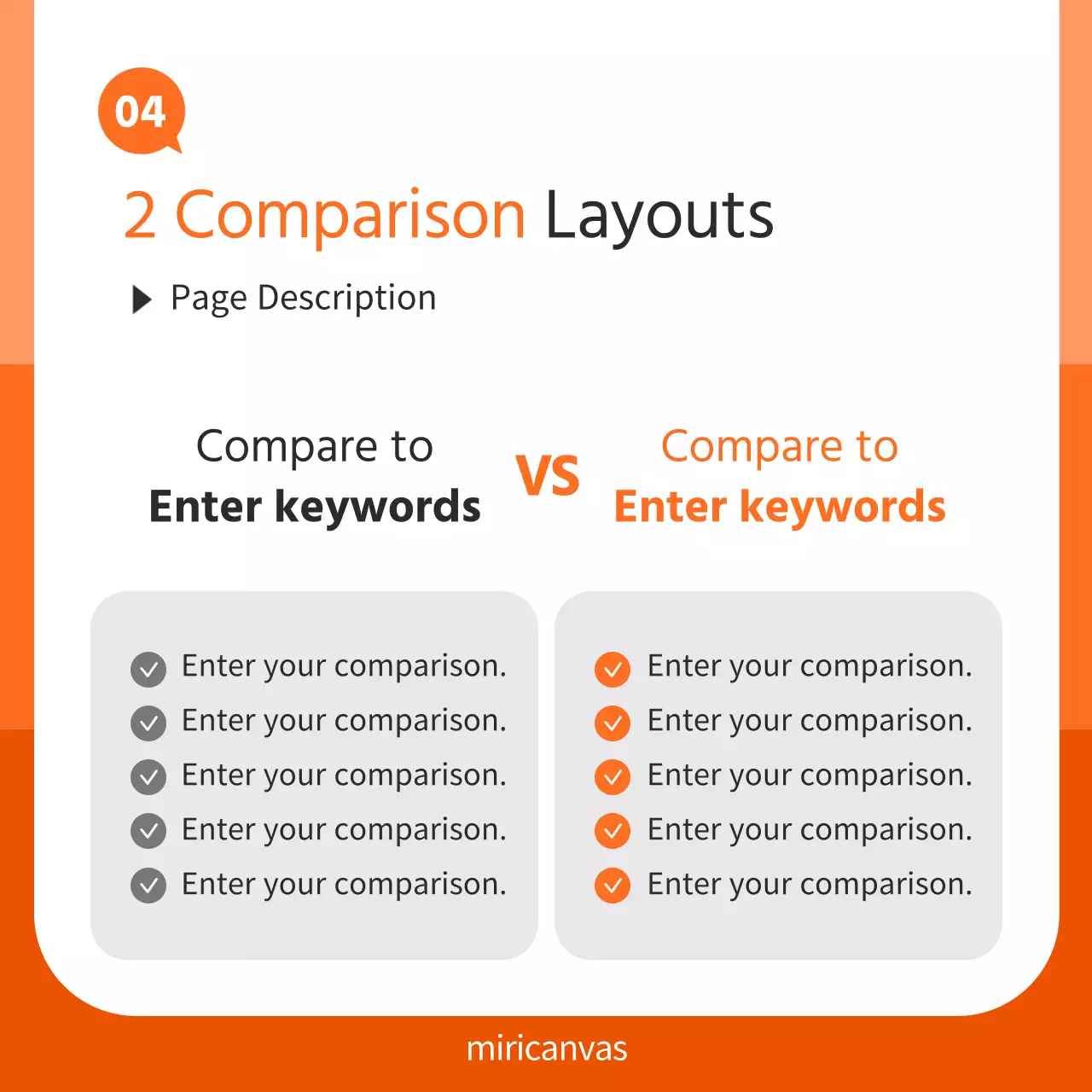 04

2 Comparison Layouts

Page Description

Compare to
Enter keywords

VS

Compare to
Enter keywords

Enter your comparison.
Enter your comparison.
Enter your comparison.
Enter your comparison.
Enter your comparison.

Enter your comparison.
Enter your comparison.
Enter your comparison.
Enter your comparison.
Enter your comparison.

miricanvas